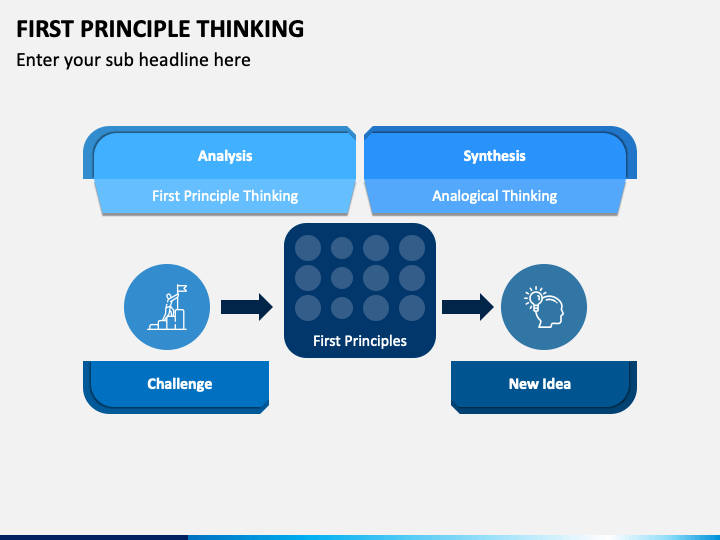 FIRST PRINCIPLE THINKING

Enter your sub headline here

Analysis

First Principle Thinking

Synthesis

Analogical Thinking

First Principles

Challenge

New Idea